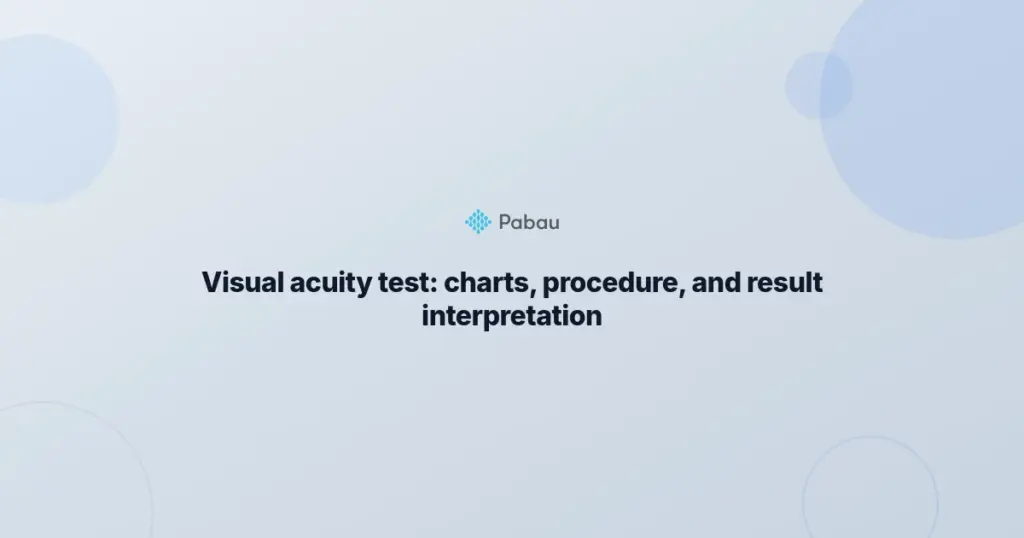 Pabau

Visual acuity test: charts, procedure, and result interpretation